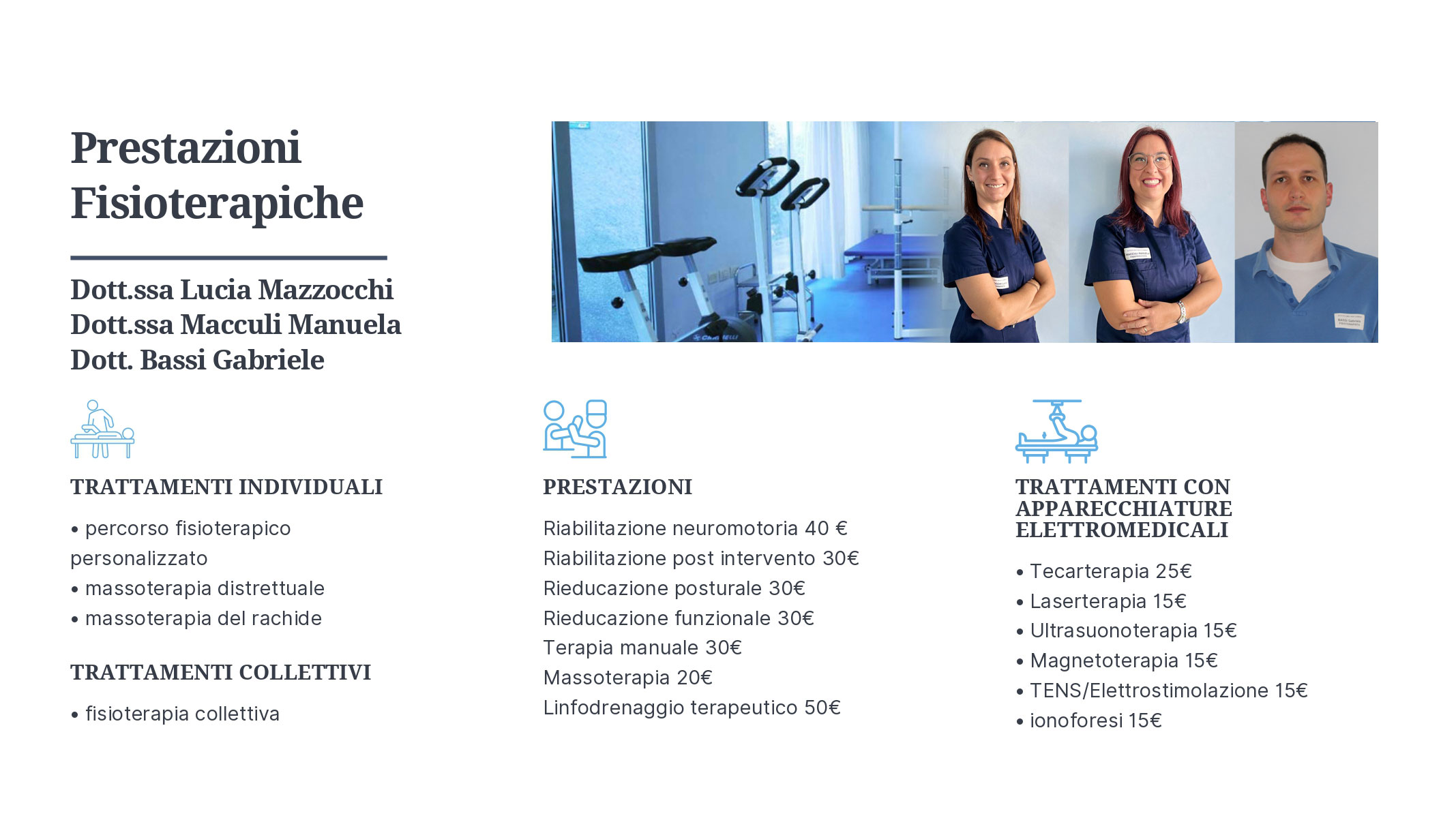 Prestazioni Fisioterapiche

Dott.ssa Lucia Mazzocchi
Dott.ssa Macculi Manuela
Dott. Bassi Gabriele

TRATTAMENTI INDIVIDUALI

• percorso fisioterapico personalizzato
• massoterapia distrettuale
• massoterapia del rachide

TRATTAMENTI COLLETTIVI

• fisioterapia collettiva

PRESTAZIONI

Riabilitazione neuromotoria 40 €
Riabilitazione post intervento 30€
Rieducazione posturale 30€
Rieducazione funzionale 30€
Terapia manuale 30€
Massoterapia 20€
Linfodrenaggio terapeutico 50€

TRATTAMENTI CON APPARECCHIATURE ELETTROMEDICALI

• Tecarterapia 25€
• Laserterapia 15€
• Ultrasuonoterapia 15€
• Magnetoterapia 15€
• TENS/Elettrostimolazione 15€
• ionoforesi 15€